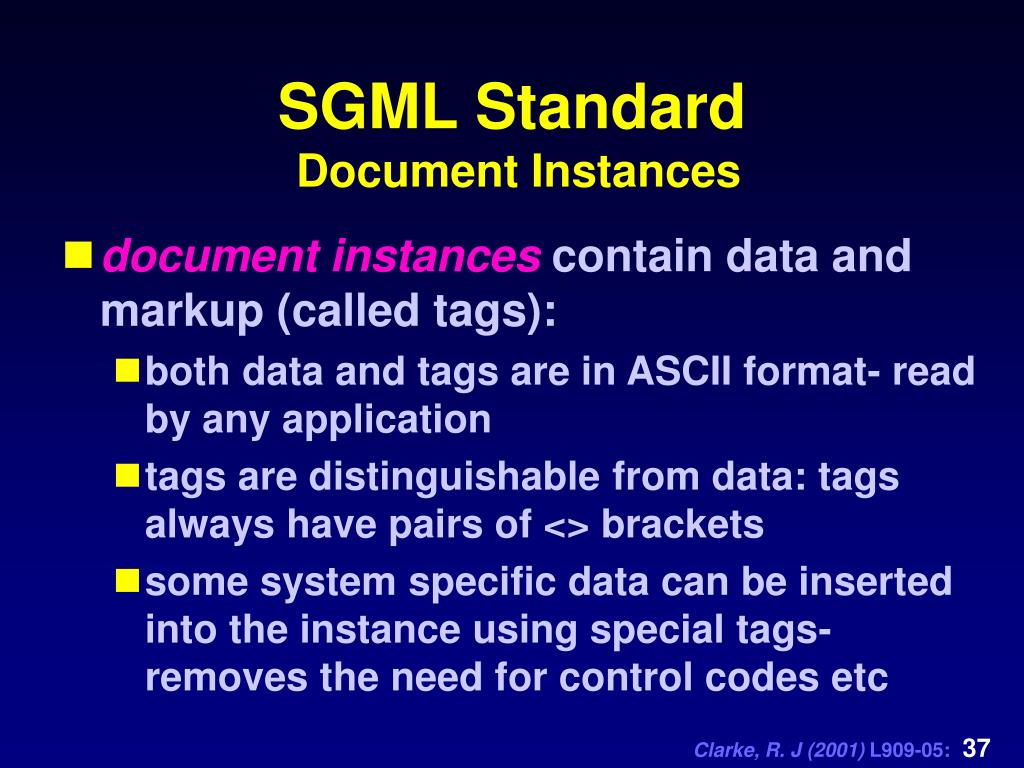 SGML Standard
Document Instances

document instances contain data and markup (called tags):

both data and tags are in ASCII format- read by any application

tags are distinguishable from data: tags always have pairs of <> brackets

some system specific data can be inserted into the instance using special tags- removes the need for control codes etc

Clarke, R. J (2001) L909-05: 37